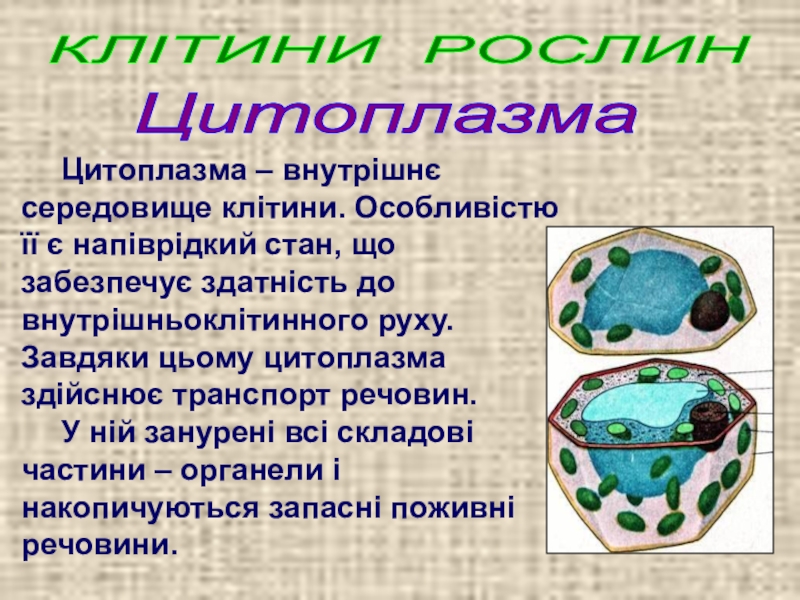 КЛІТИНИ РОСЛИН
Цитоплазма

Цитоплазма – внутрішнє середовище клітини. Особливістю її є напіврідкий стан, що забезпечує здатність до внутрішньоклітинного руху. Завдяки цьому цитоплазма здійснює транспорт речовин.

У ній занурені всі складові частини – органели і накопичуються запасні поживні речовини.